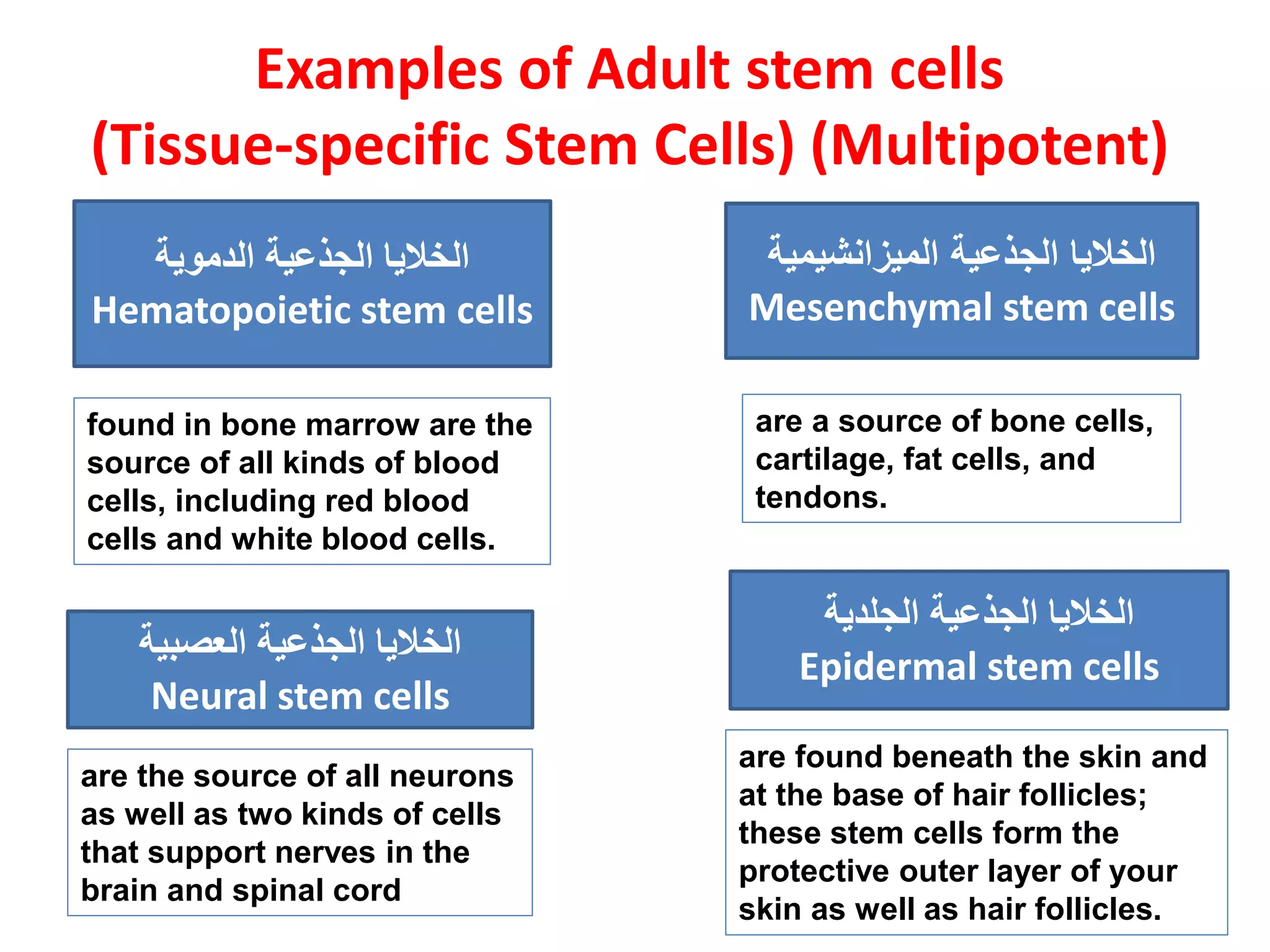 Examples of Adult stem cells
(Tissue-specific Stem Cells) (Multipotent)

الخلايا الجذعية الدموية
Hematopoietic stem cells

found in bone marrow are the source of all kinds of blood cells, including red blood cells and white blood cells.

الخلايا الجذعية العصبية
Neural stem cells

are the source of all neurons as well as two kinds of cells that support nerves in the brain and spinal cord

الخلايا الجذعية الميزانشيمية
Mesenchymal stem cells

are a source of bone cells, cartilage, fat cells, and tendons.

الخلايا الجذعية الجلدية
Epidermal stem cells

are found beneath the skin and at the base of hair follicles; these stem cells form the protective outer layer of your skin as well as hair follicles.